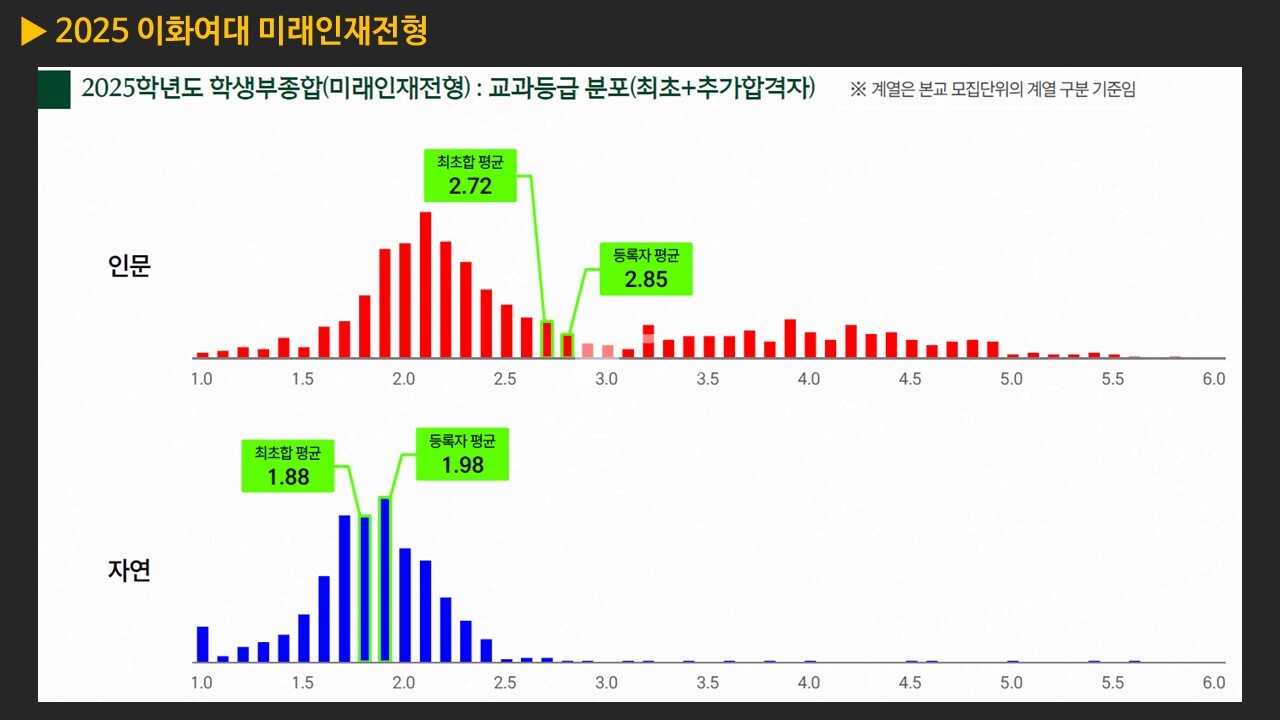 ▶ 2025 이화여대 미래인재전형

2025학년도 학생부종합(미래인재전형) : 교과등급 분포(최초+추가합격자)

※ 계열은 본교 모집단위의 계열 구분 기준임

최초합 평균
2.72

등록자 평균
2.85

인문

1.0 1.5 2.0 2.5 3.0 3.5 4.0 4.5 5.0 5.5 6.0

최초합 평균
1.88

등록자 평균
1.98

자연

1.0 1.5 2.0 2.5 3.0 3.5 4.0 4.5 5.0 5.5 6.0